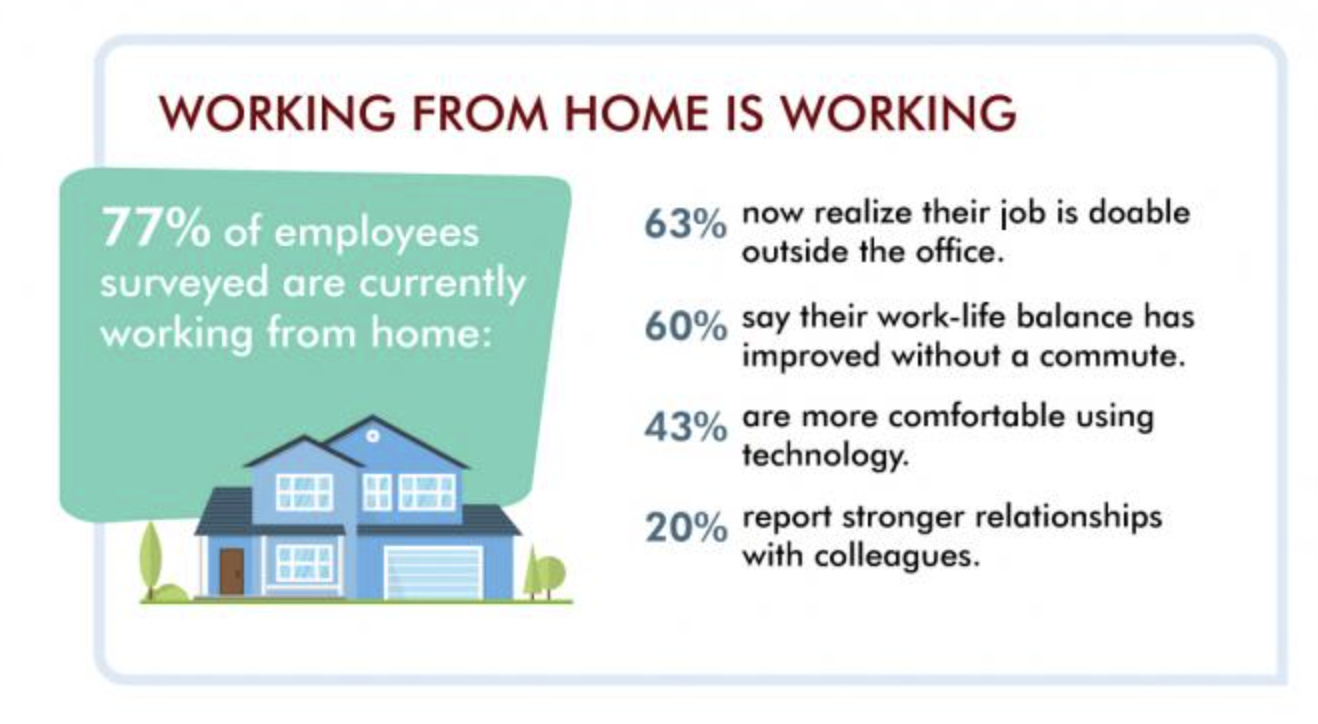 WORKING FROM HOME IS WORKING

77% of employees surveyed are currently working from home:

63% now realize their job is doable outside the office.

60% say their work-life balance has improved without a commute.

43% are more comfortable using technology.

20% report stronger relationships with colleagues.